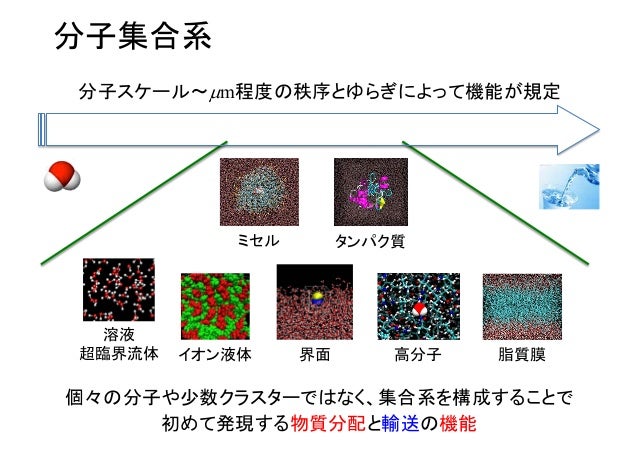 分子集合系

分子スケール～$\mu$m程度の秩序とゆらぎによって機能が規定

ミセル

タンパク質

溶液
超臨界流体

イオン液体

界面

高分子

脂質膜

個々の分子や少数クラスターではなく、集合系を構成することで初めて発現する物質分配と輸送の機能